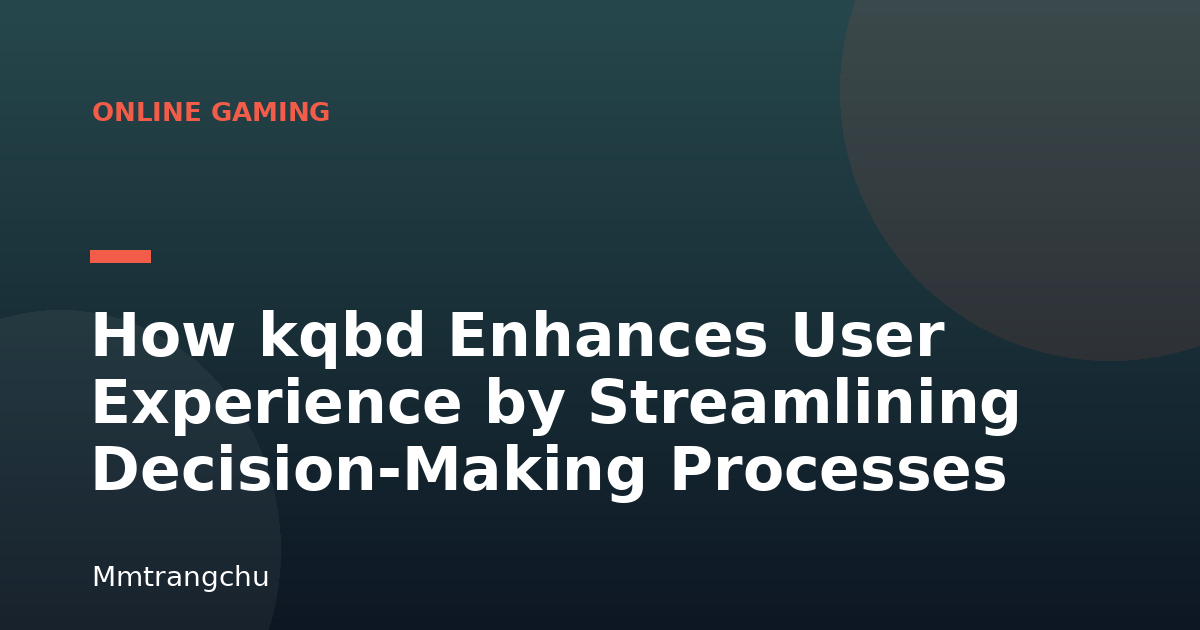 ONLINE GAMING

How kqbd Enhances User Experience by Streamlining Decision-Making Processes

Mmtrangchu